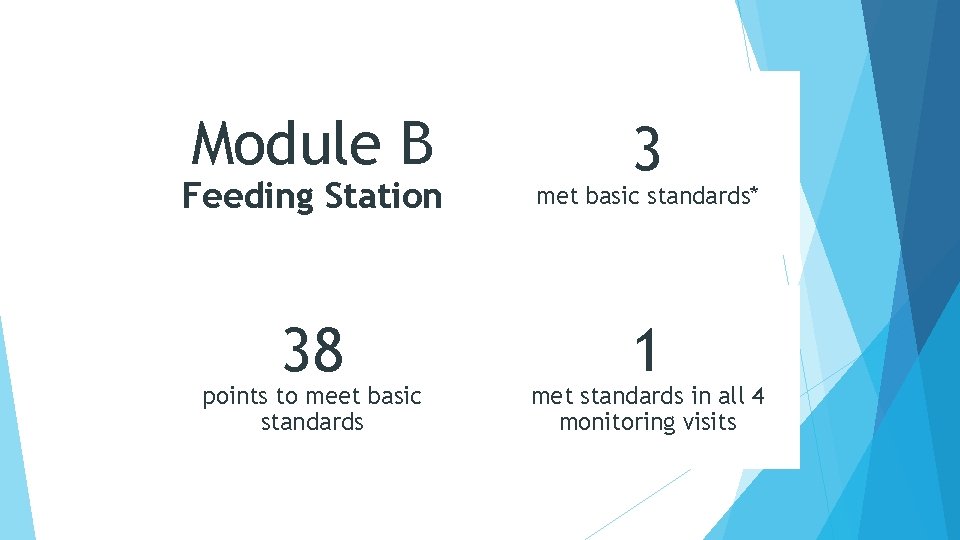 Module B
Feeding Station

3
met basic standards*

38
points to meet basic standards

1
met standards in all 4 monitoring visits